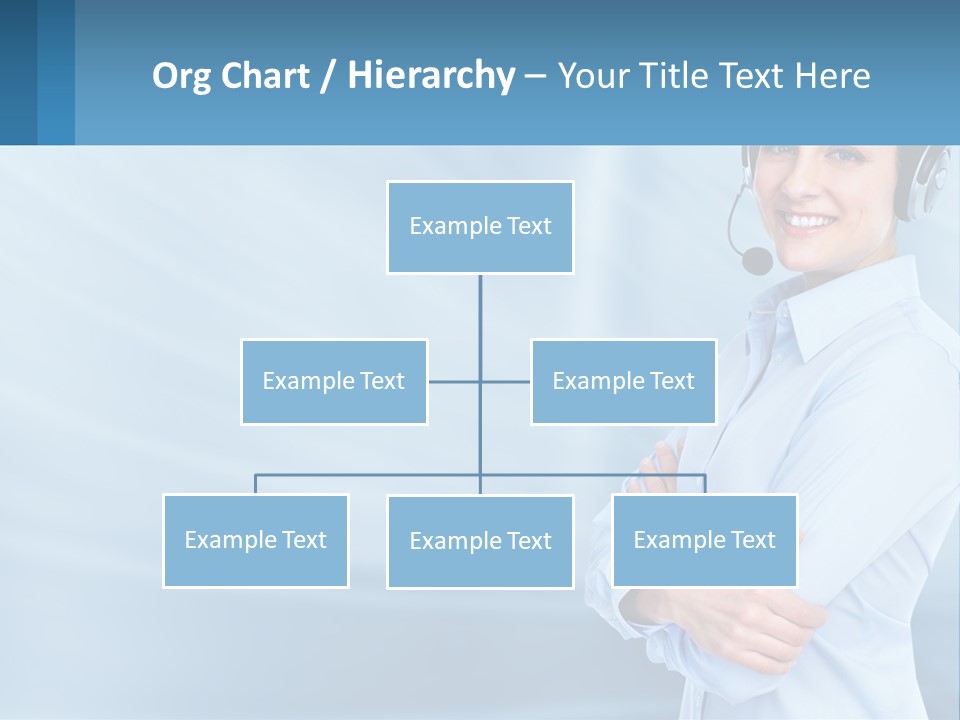 Org Chart / Hierarchy – Your Title Text Here

Example Text

Example Text

Example Text

Example Text

Example Text

Example Text